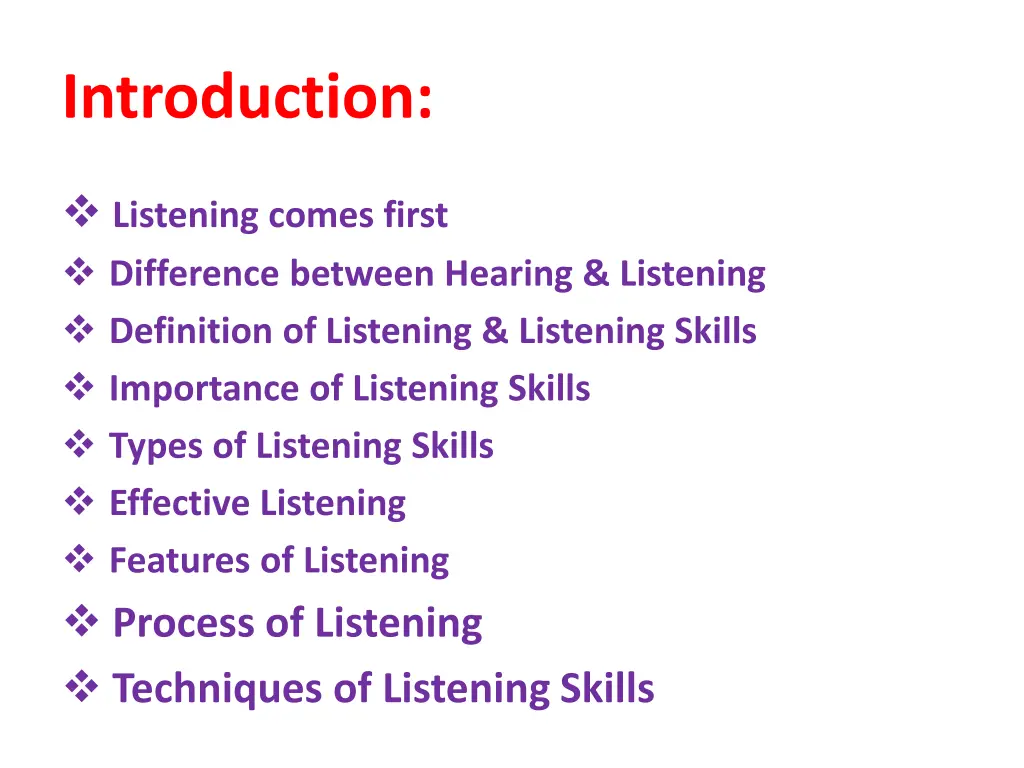 Introduction:

❖ Listening comes first
❖ Difference between Hearing & Listening
❖ Definition of Listening & Listening Skills
❖ Importance of Listening Skills
❖ Types of Listening Skills
❖ Effective Listening
❖ Features of Listening
❖ Process of Listening
❖ Techniques of Listening Skills